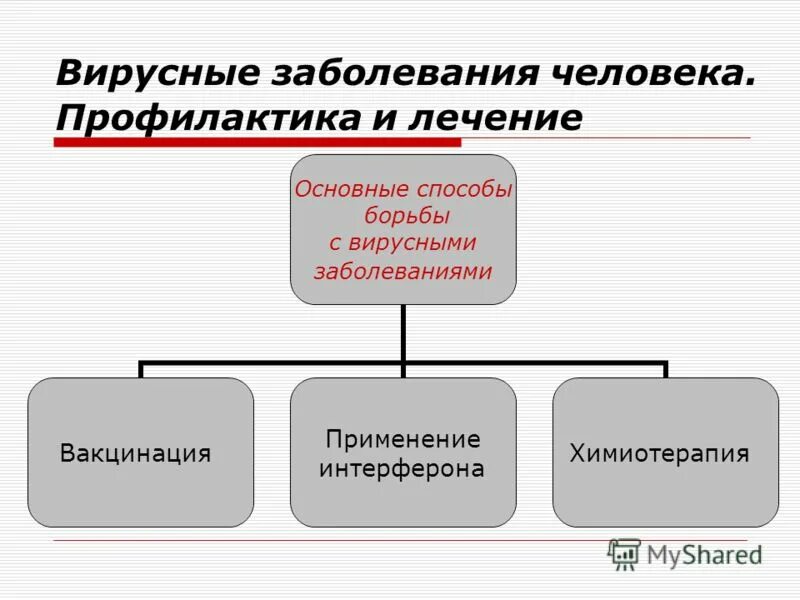 Вирусные заболевания человека. Профилактика и лечение

Основные способы борьбы с вирусными заболеваниями

Вакцинация

Применение интерферона

Химиотерапия

MyShared